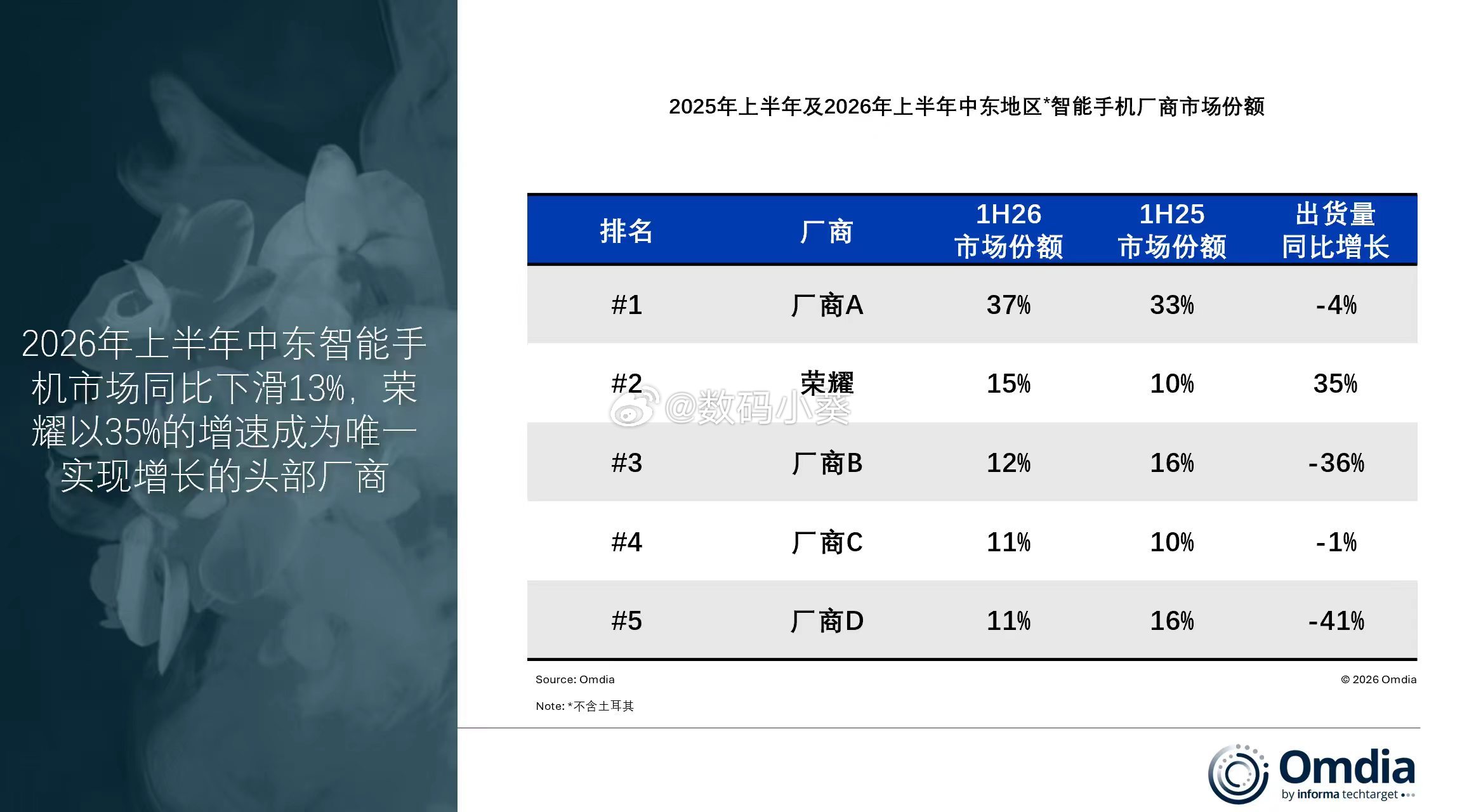 2026年上半年中东智能手机市场同比下滑13%，荣耀以35%的增速成为唯一实现增长的头部厂商

2025年上半年及2026年上半年中东地区*智能手机厂商市场份额

| 排名 | 厂商 | 1H26 市场份额 | 1H25 市场份额 | 出货量 同比增长 |
|---|---|---|---|---|
| #1 | 厂商A | 37% | 33% | -4% |
| #2 | 荣耀 | 15% | 10% | 35% |
| #3 | 厂商B | 12% | 16% | -36% |
| #4 | 厂商C | 11% | 10% | -1% |
| #5 | 厂商D | 11% | 16% | -41% |

@数码小葵

Source: Omdia

© 2026 Omdia

Note: *不含土耳其

Omdia by informa techtarget